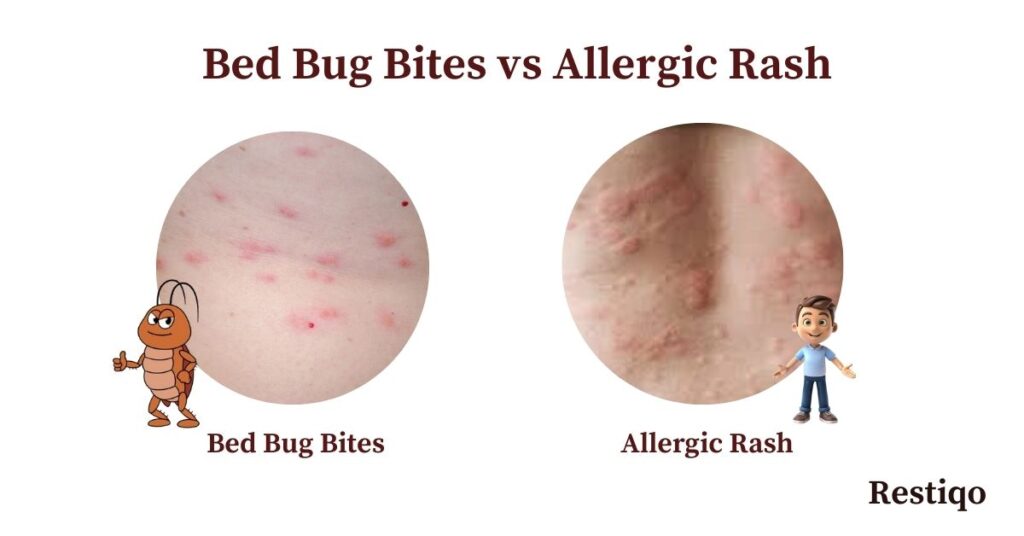 Bed Bug Bites vs Allergic Rash

Bed Bug Bites

Allergic Rash

Restiqo